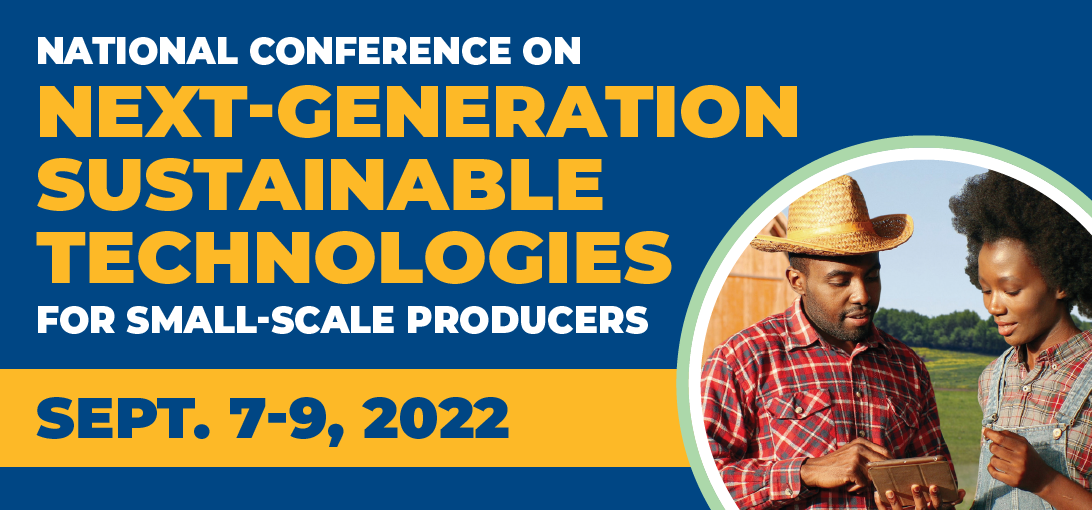 NATIONAL CONFERENCE ON
NEXT-GENERATION SUSTAINABLE TECHNOLOGIES
FOR SMALL-SCALE PRODUCERS

SEPT. 7-9, 2022